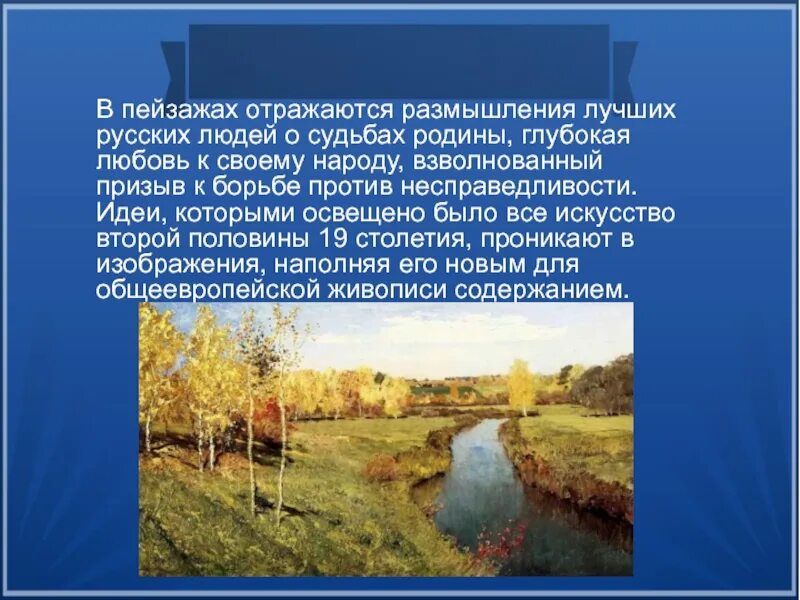 В пейзажах отражаются размышления лучших русских людей о судьбах родины, глубокая любовь к своему народу, взволнованный призыв к борьбе против несправедливости. Идеи, которыми освещено было все искусство второй половины 19 столетия, проникают в изображения, наполняя его новым для общеевропейской живописи содержанием.